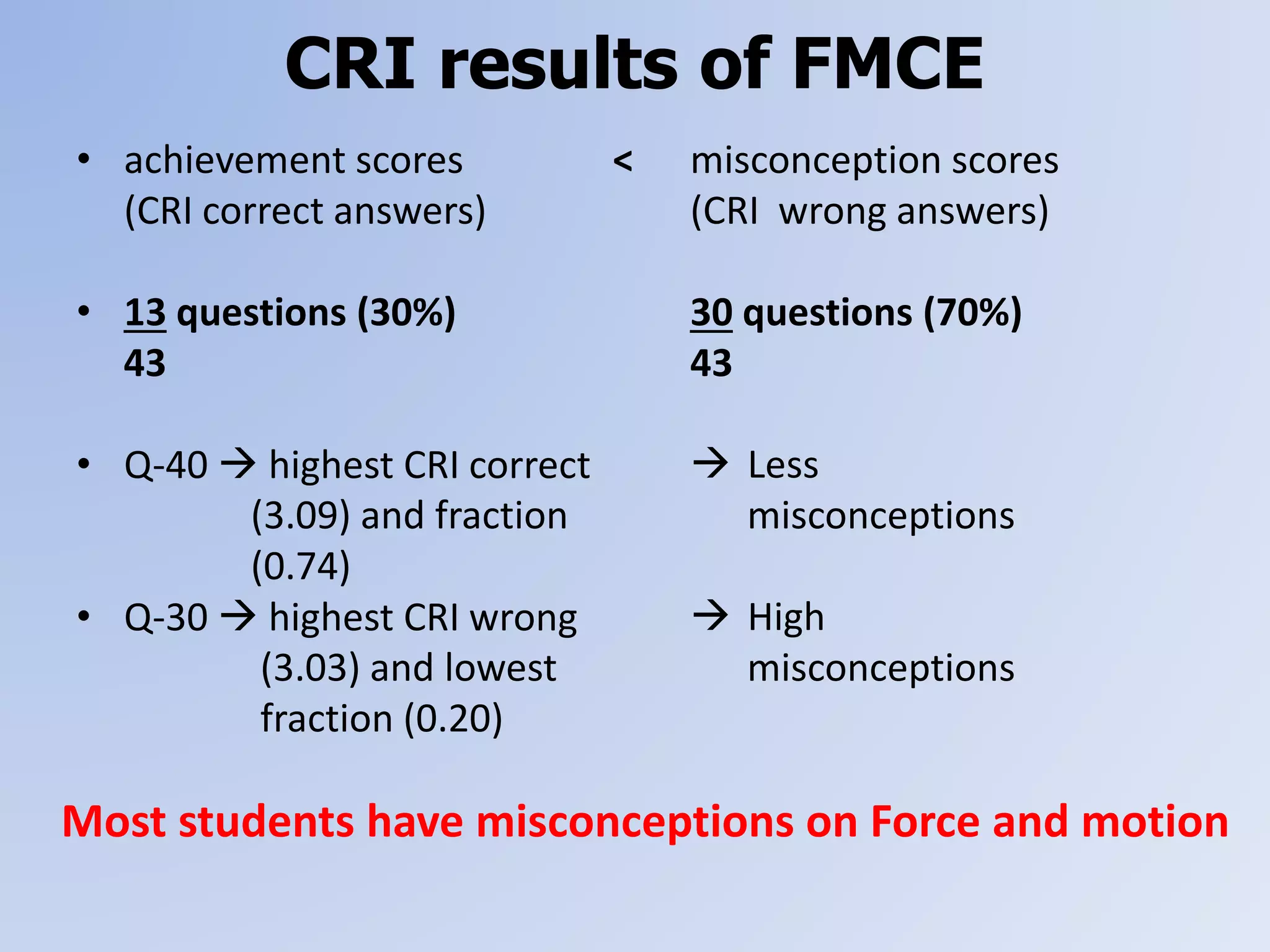 CRI results of FMCE

• achievement scores (CRI correct answers) < misconception scores (CRI wrong answers)

• 13 questions (30%)
43

30 questions (70%)
43

• Q-40 → highest CRI correct (3.09) and fraction (0.74)

→ Less misconceptions

• Q-30 → highest CRI wrong (3.03) and lowest fraction (0.20)

→ High misconceptions

Most students have misconceptions on Force and motion